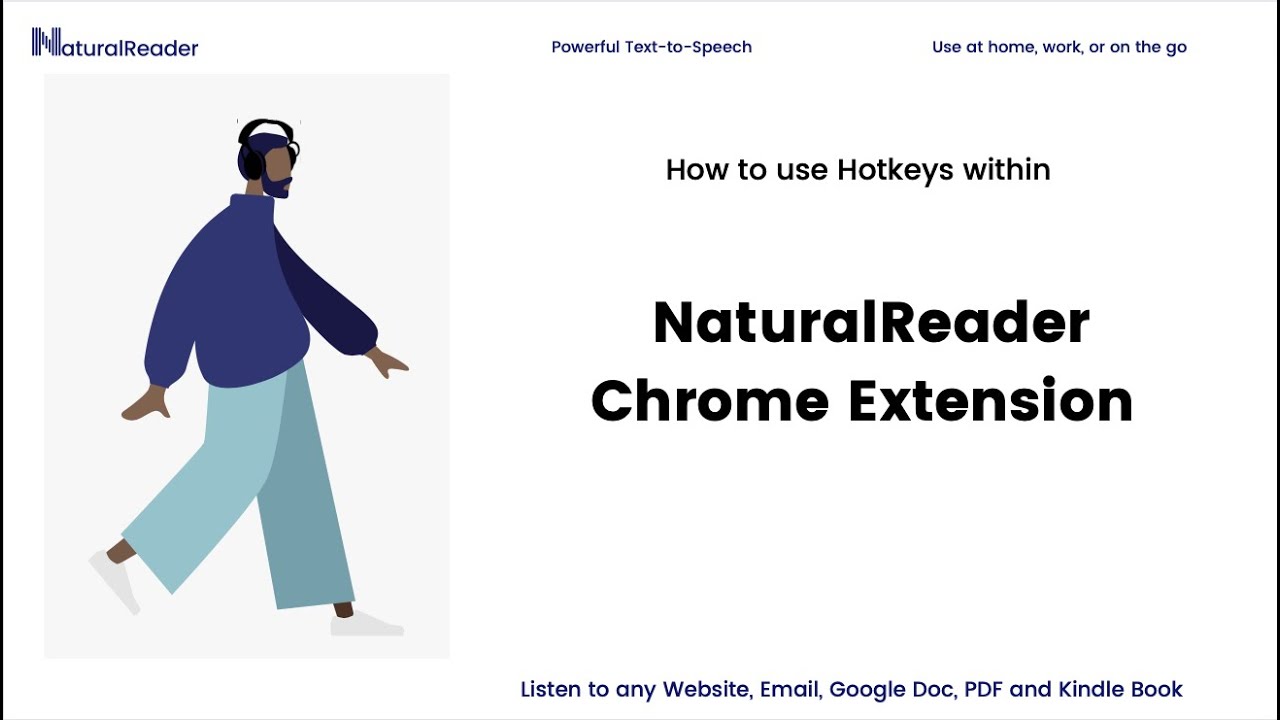 NaturalReader

Powerful Text-to-Speech

Use at home, work, or on the go

How to use Hotkeys within

NaturalReader Chrome Extension

Listen to any Website, Email, Google Doc, PDF and Kindle Book